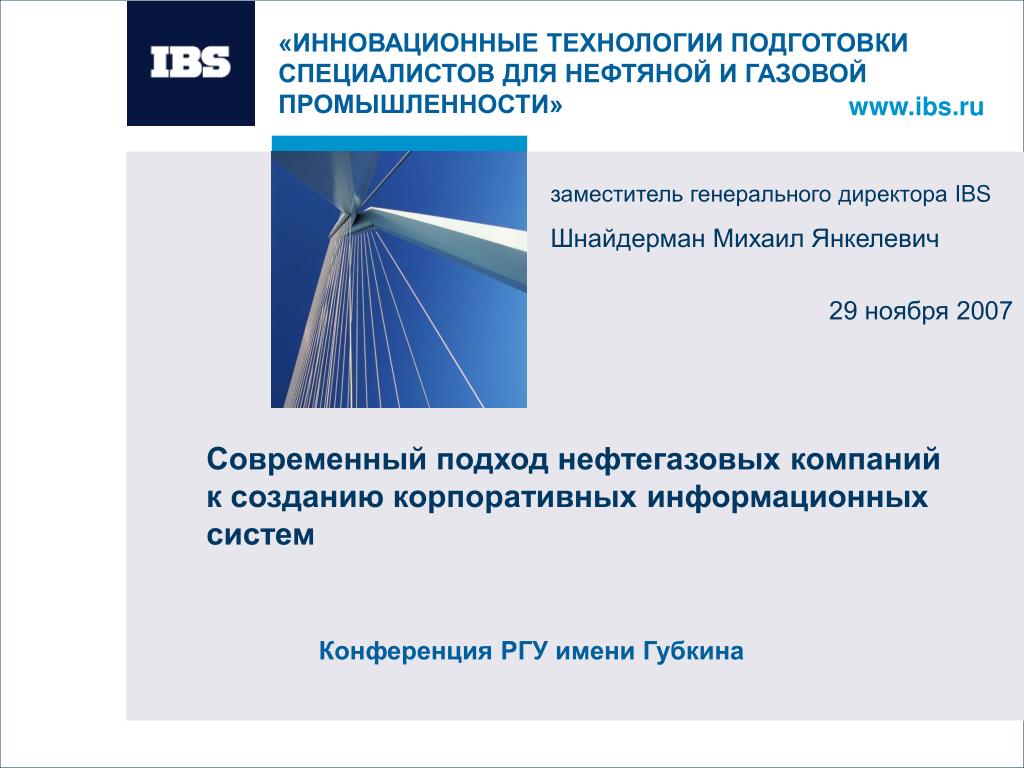 IBS

«ИННОВАЦИОННЫЕ ТЕХНОЛОГИИ ПОДГОТОВКИ СПЕЦИАЛИСТОВ ДЛЯ НЕФТЯНОЙ И ГАЗОВОЙ ПРОМЫШЛЕННОСТИ»

www.ibs.ru

заместитель генерального директора IBS

Шнайдерман Михаил Янкелевич

29 ноября 2007

Современный подход нефтегазовых компаний к созданию корпоративных информационных систем

Конференция РГУ имени Губкина